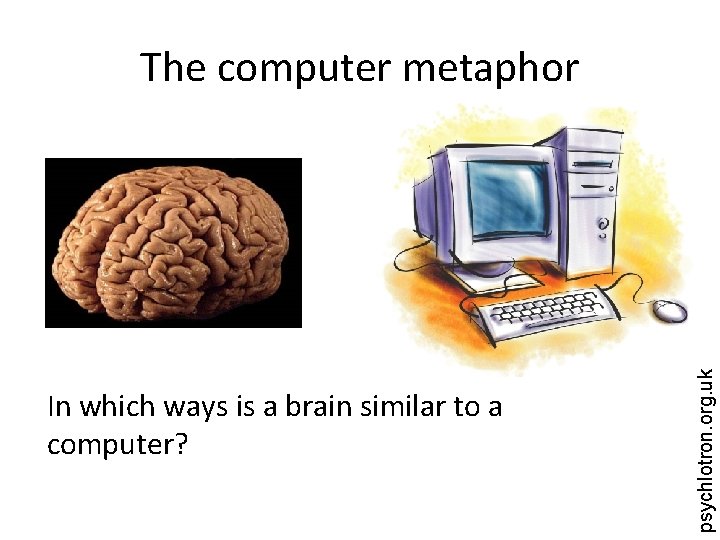 The computer metaphor

In which ways is a brain similar to a computer?

psychlotron.org.uk